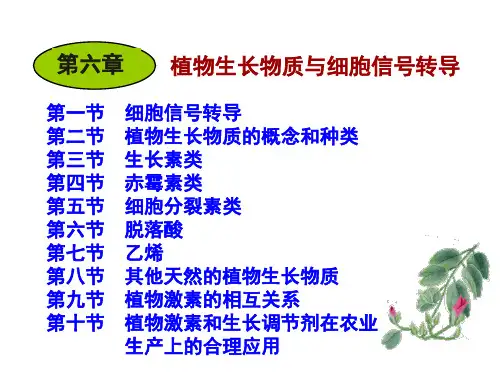 第六章 植物生长物质与细胞信号转导

第一节 细胞信号转导
第二节 植物生长物质的概念和种类
第三节 生长素类
第四节 赤霉素类
第五节 细胞分裂素类
第六节 脱落酸
第七节 乙烯
第八节 其他天然的植物生长物质
第九节 植物激素的相互关系
第十节 植物激素和生长调节剂在农业生产上的合理应用